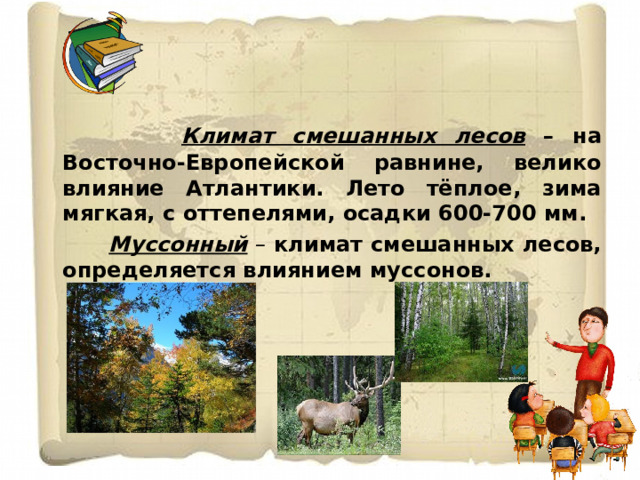 Климат смешанных лесов – на Восточно-Европейской равнине, велико влияние Атлантики. Лето тёплое, зима мягкая, с оттепелями, осадки 600-700 мм.

Муссонный – климат смешанных лесов, определяется влиянием муссонов.